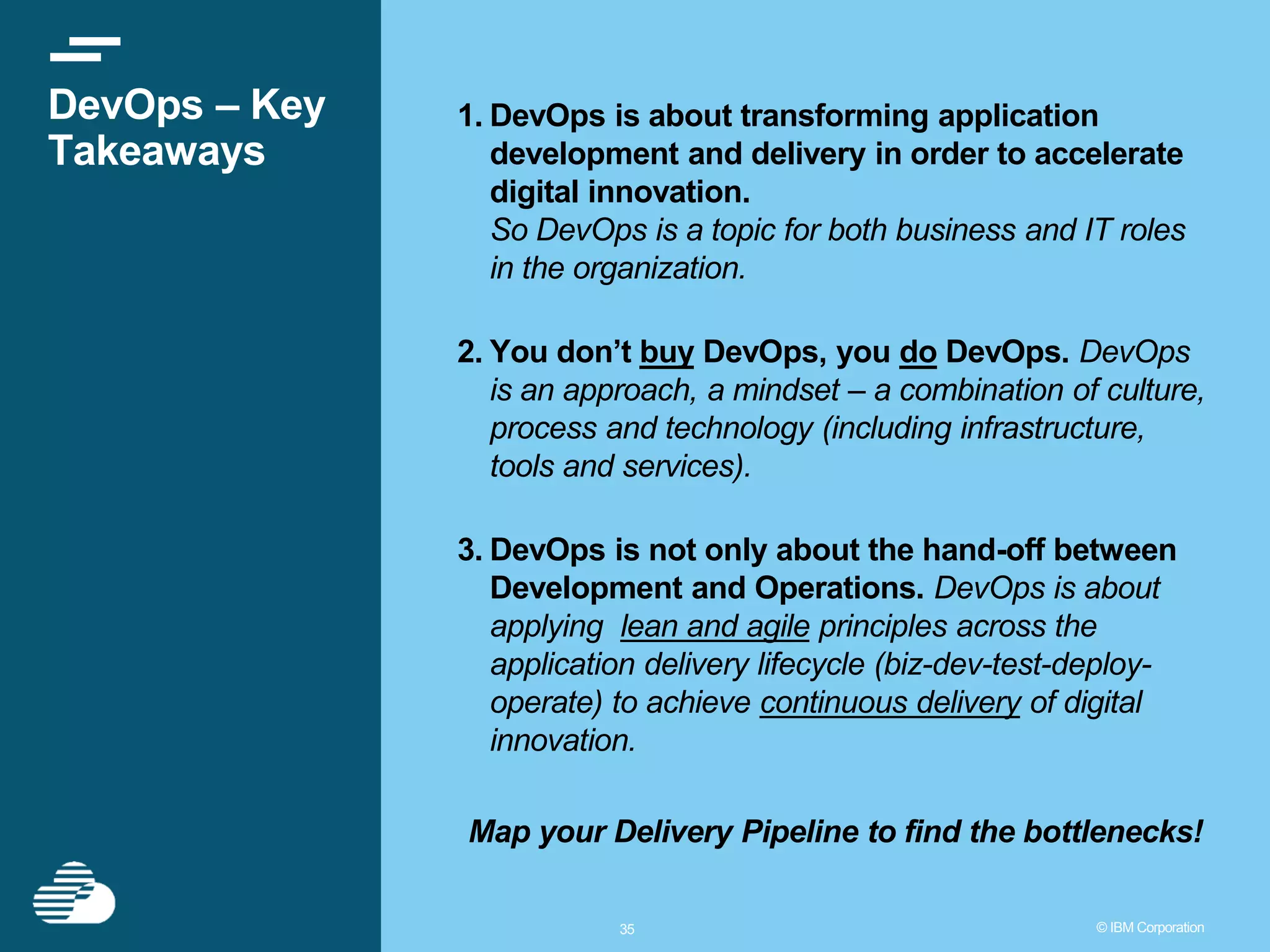 DevOps – Key Takeaways

1. DevOps is about transforming application development and delivery in order to accelerate digital innovation.
So DevOps is a topic for both business and IT roles in the organization.

2. You don't buy DevOps, you do DevOps. DevOps is an approach, a mindset – a combination of culture, process and technology (including infrastructure, tools and services).

3. DevOps is not only about the hand-off between Development and Operations. DevOps is about applying lean and agile principles across the application delivery lifecycle (biz-dev-test-deploy-operate) to achieve continuous delivery of digital innovation.

Map your Delivery Pipeline to find the bottlenecks!

35

© IBM Corporation